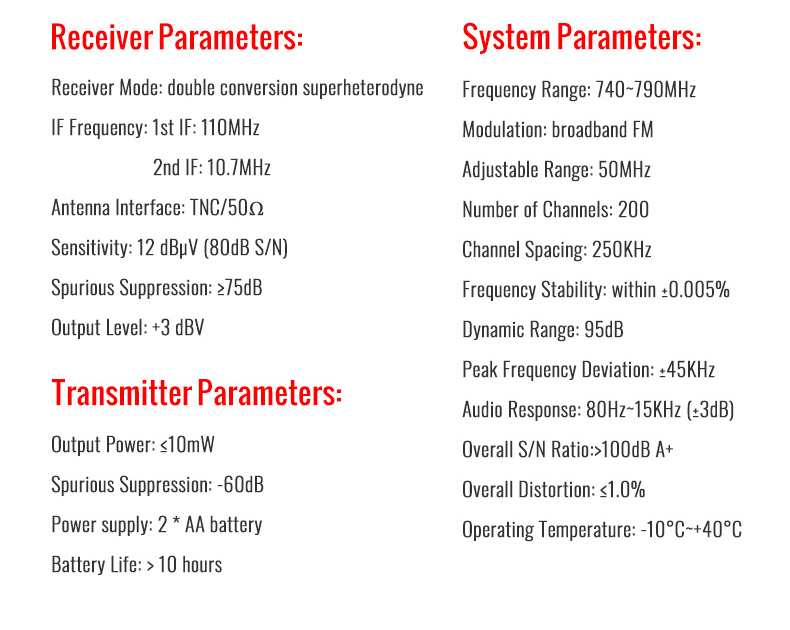 Receiver Parameters:

Receiver Mode: double conversion superheterodyne

IF Frequency: 1st IF: 110MHz

2nd IF: 10.7MHz

Antenna Interface: TNC/50Ω

Sensitivity: 12 dBμV (80dB S/N)

Spurious Suppression: ≥75dB

Output Level: +3 dBV

Transmitter Parameters:

Output Power: ≤10mW

Spurious Suppression: -60dB

Power supply: 2 * AA battery

Battery Life: > 10 hours

System Parameters:

Frequency Range: 740~790MHz

Modulation: broadband FM

Adjustable Range: 50MHz

Number of Channels: 200

Channel Spacing: 250KHz

Frequency Stability: within ±0.005%

Dynamic Range: 95dB

Peak Frequency Deviation: ±45KHz

Audio Response: 80Hz~15KHz (±3dB)

Overall S/N Ratio:>100dB A+

Overall Distortion: ≤1.0%

Operating Temperature: -10°C~+40°C